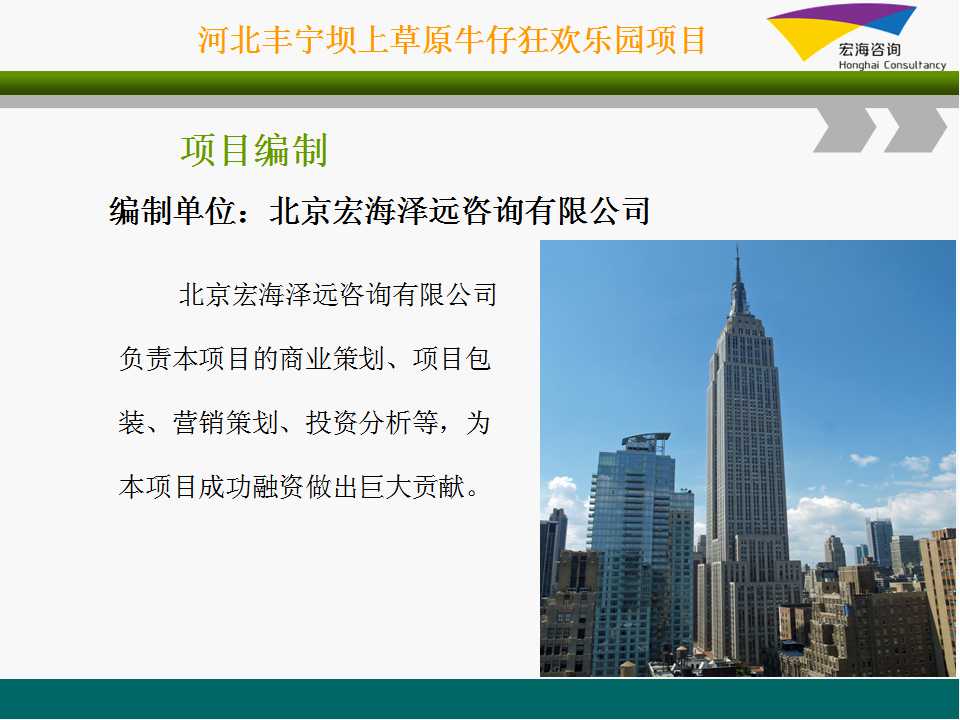 河北丰宁坝上草原牛仔狂欢乐园项目

宏海咨询
Honghai Consultancy

项目编制

编制单位：北京宏海泽远咨询有限公司

北京宏海泽远咨询有限公司负责本项目的商业策划、项目包装、营销策划、投资分析等，为本项目成功融资做出巨大贡献。